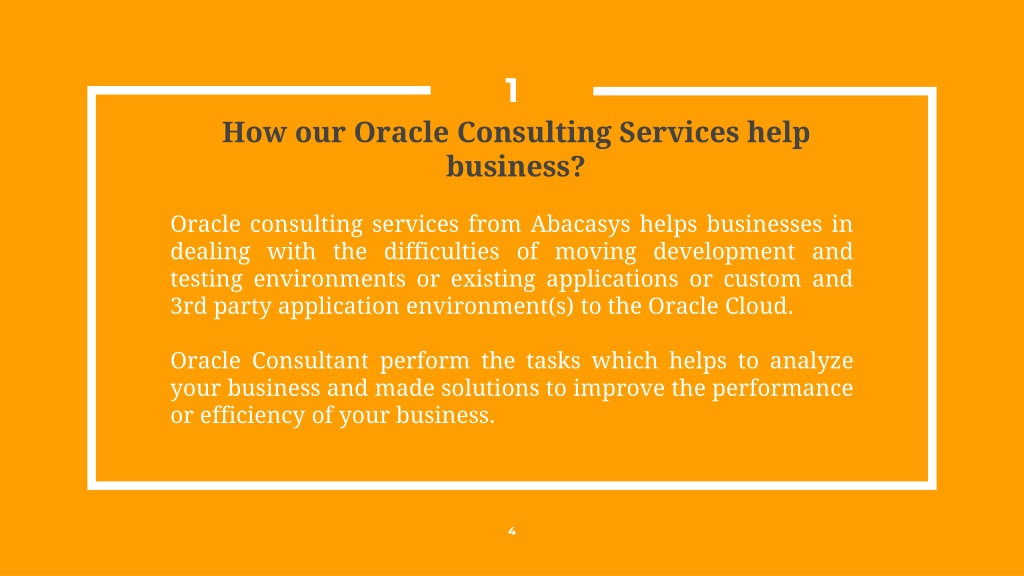 1

How our Oracle Consulting Services help business?

Oracle consulting services from Abacasys helps businesses in dealing with the difficulties of moving development and testing environments or existing applications or custom and 3rd party application environment(s) to the Oracle Cloud.

Oracle Consultant perform the tasks which helps to analyze your business and made solutions to improve the performance or efficiency of your business.

4